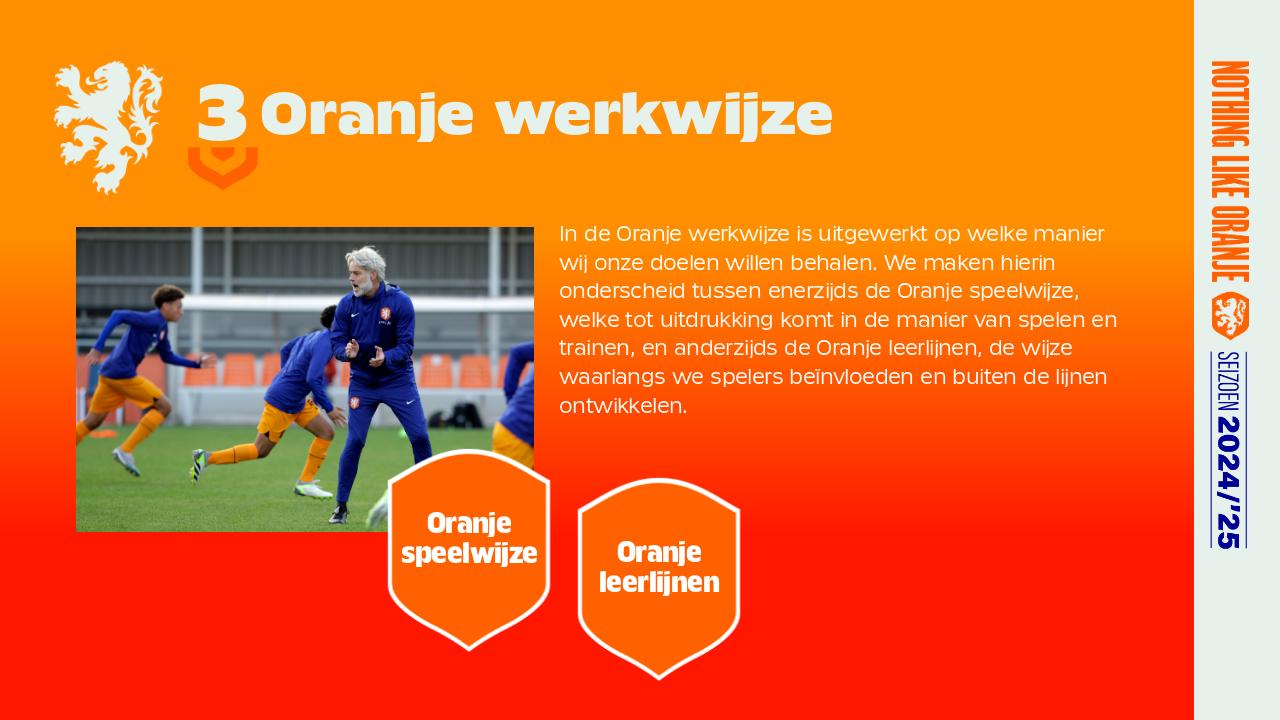 3 Oranje werkwijze

In de Oranje werkwijze is uitgewerkt op welke manier wij onze doelen willen behalen. We maken hierin onderscheid tussen enerzijds de Oranje speelwijze, welke tot uitdrukking komt in de manier van spelen en trainen, en anderzijds de Oranje leerlijnen, de wijze waarlangs we spelers beïnvloeden en buiten de lijnen ontwikkelen.

Oranje speelwijze

Oranje leerlijnen

NOTHING LIKE ORANJE

SEIZOEN 2024/'25